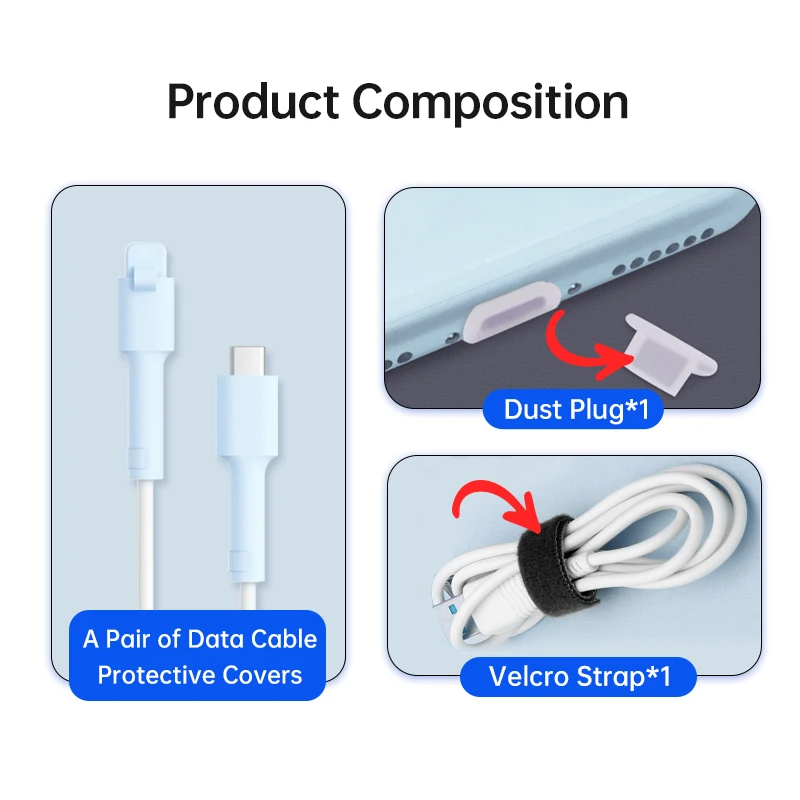 Product Composition

A Pair of Data Cable Protective Covers

Dust Plug*1

Velcro Strap*1